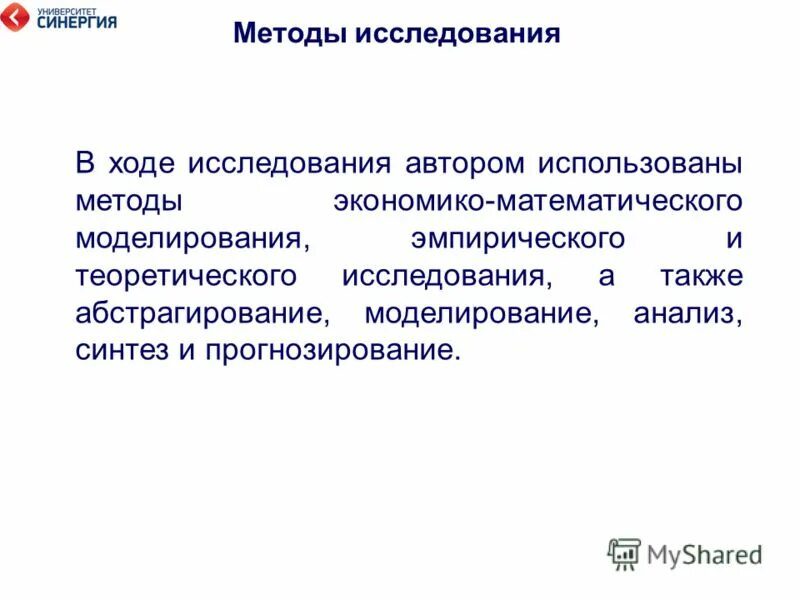 УНИВЕРСИТЕТ
СИНЕРГИЯ

Методы исследования

В ходе исследования автором использованы методы экономико-математического моделирования, эмпирического и теоретического исследования, а также абстрагирование, моделирование, анализ, синтез и прогнозирование.

MyShared